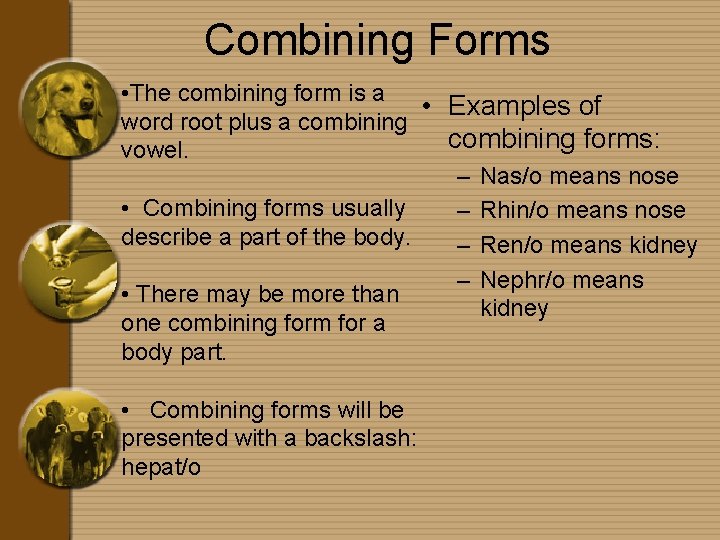 Combining Forms

•The combining form is a word root plus a combining vowel.

• Combining forms usually describe a part of the body.

• There may be more than one combining form for a body part.

• Combining forms will be presented with a backslash: hepat/o

• Examples of combining forms:

– Nas/o means nose

– Rhin/o means nose

– Ren/o means kidney

– Nephr/o means kidney